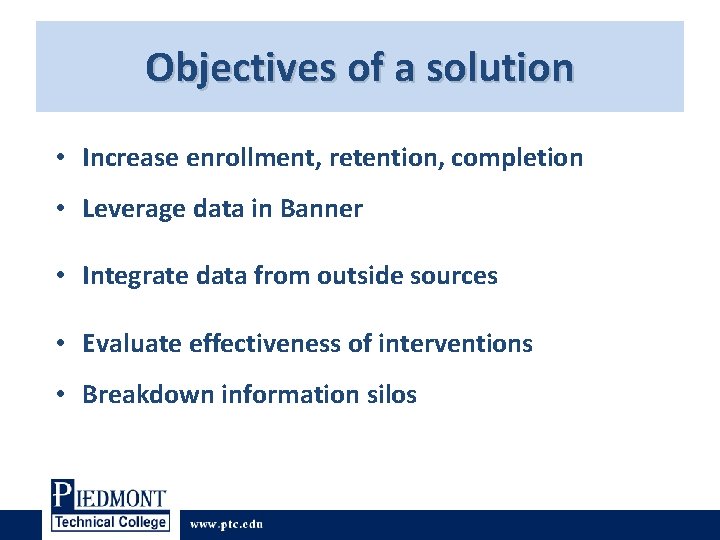 Objectives of a solution

• Increase enrollment, retention, completion
• Leverage data in Banner
• Integrate data from outside sources
• Evaluate effectiveness of interventions
• Breakdown information silos

PIEDMONT
Technical College

www.ptc.edu